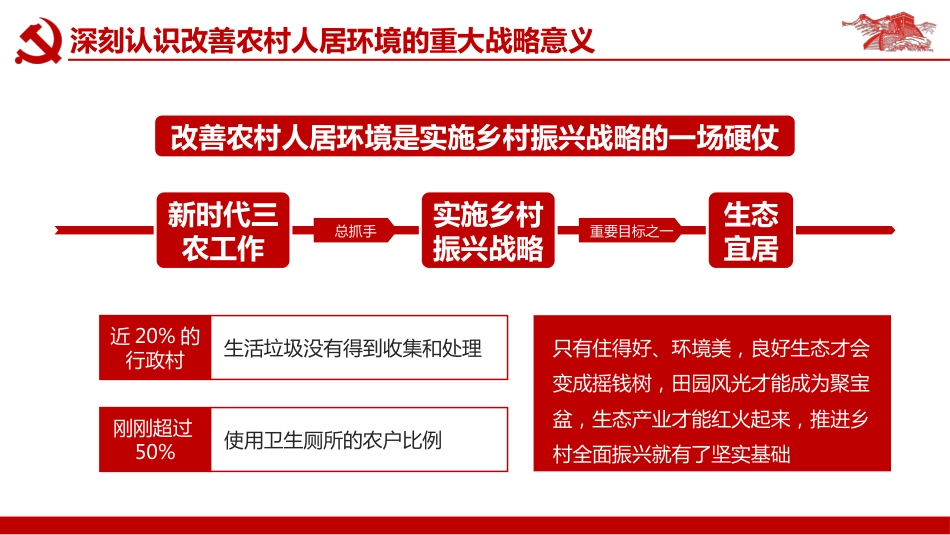 深刻认识改善农村人居环境的重大战略意义

改善农村人居环境是实施乡村振兴战略的一场硬仗

新时代三农工作

总抓手

实施乡村振兴战略

重要目标之一

生态宜居

近 20% 的行政村

生活垃圾没有得到收集和处理

刚刚超过 50%

使用卫生厕所的农户比例

只有住得好、环境美，良好生态才会变成摇钱树，田园风光才能成为聚宝盆，生态产业才能红火起来，推进乡村全面振兴就有了坚实基础